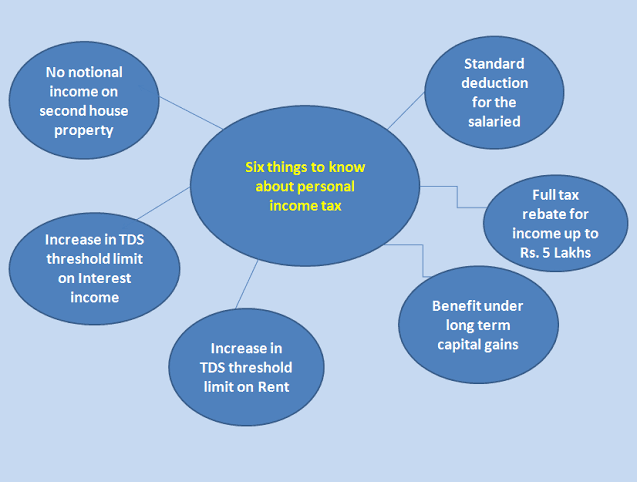 Six things to know about personal income tax

No notional income on second house property

Standard deduction for the salaried

Full tax rebate for income up to Rs. 5 Lakhs

Benefit under long term capital gains

Increase in TDS threshold limit on Rent

Increase in TDS threshold limit on Interest income